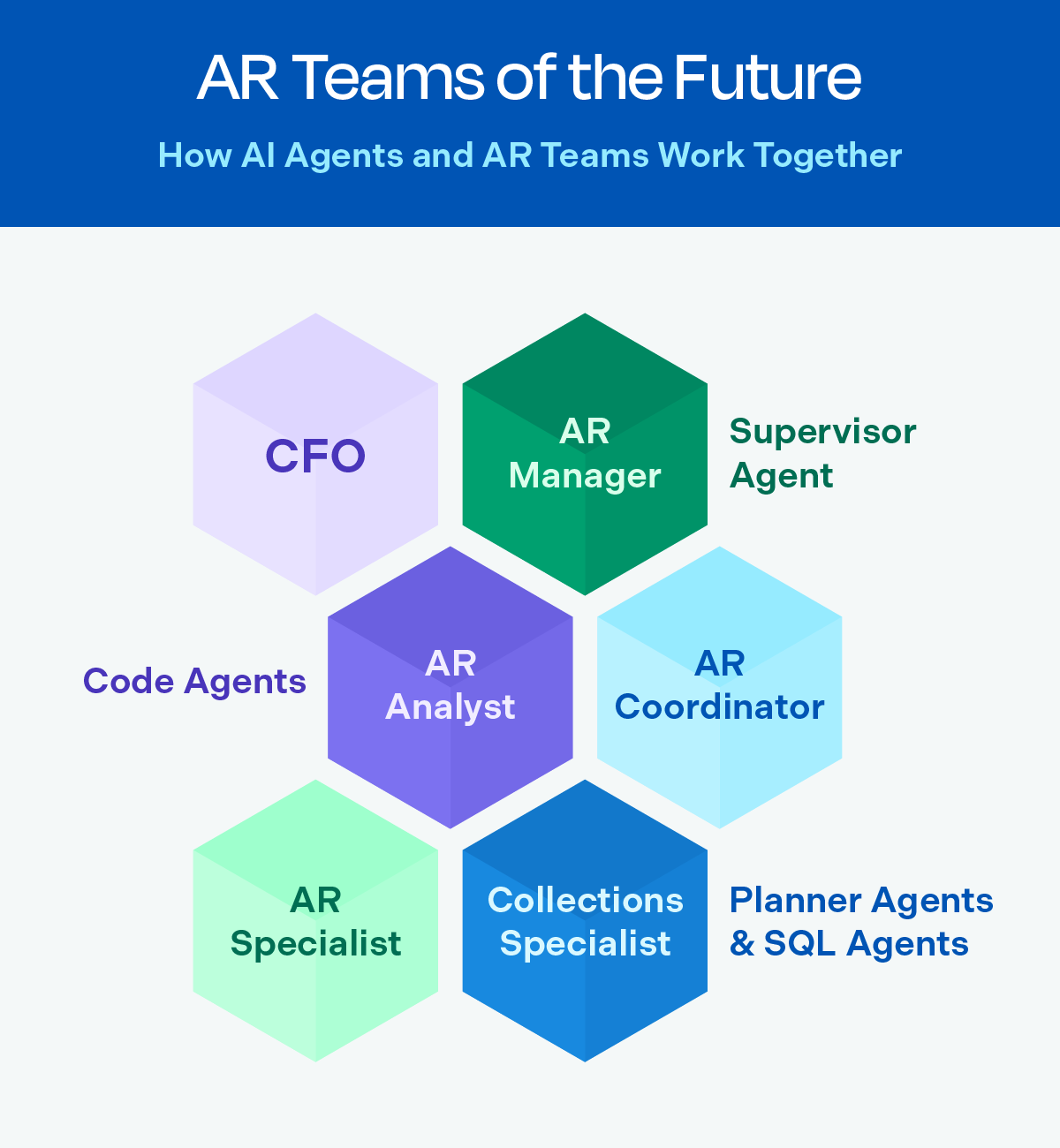 AR Teams of the Future

How AI Agents and AR Teams Work Together

CFO

AR Manager

Supervisor Agent

Code Agents

AR Analyst

AR Coordinator

AR Specialist

Collections Specialist

Planner Agents & SQL Agents